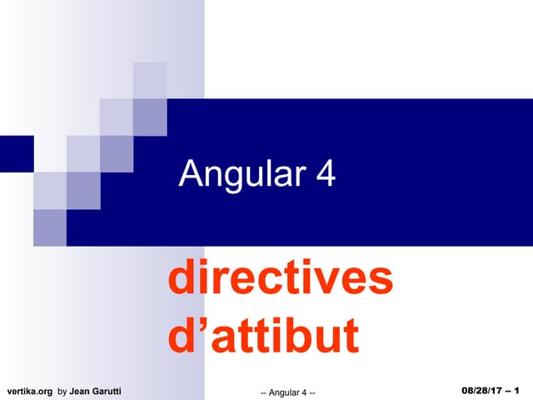 Angular 4

directives d’attibut

vertika.org by Jean Garutti

-- Angular 4 --

08/28/17 – 1